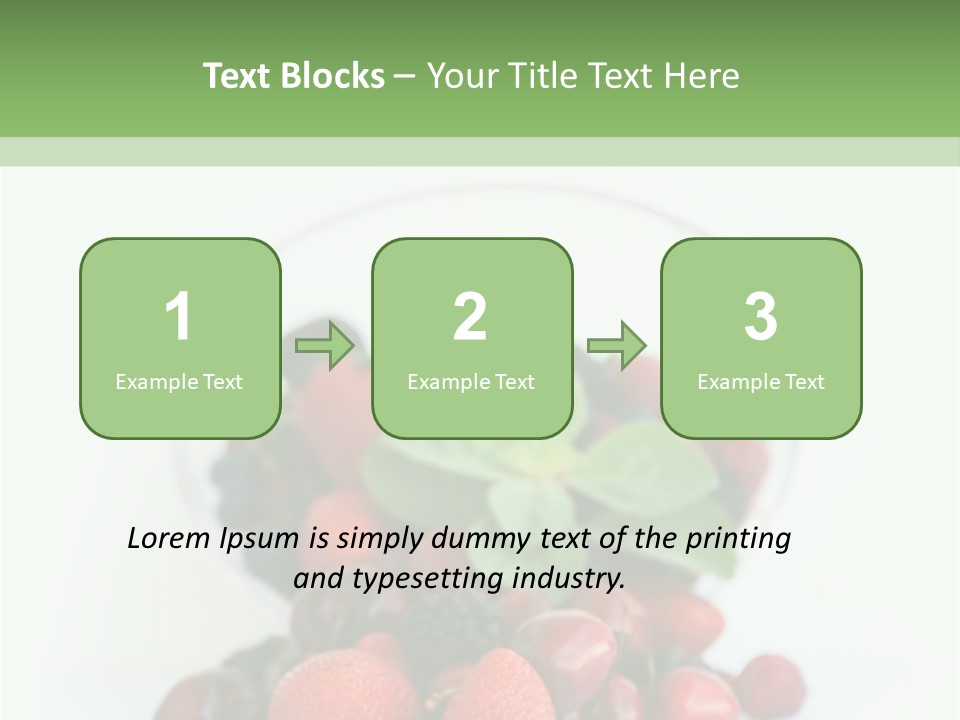 Text Blocks – Your Title Text Here

1
Example Text

2
Example Text

3
Example Text

Lorem Ipsum is simply dummy text of the printing and typesetting industry.